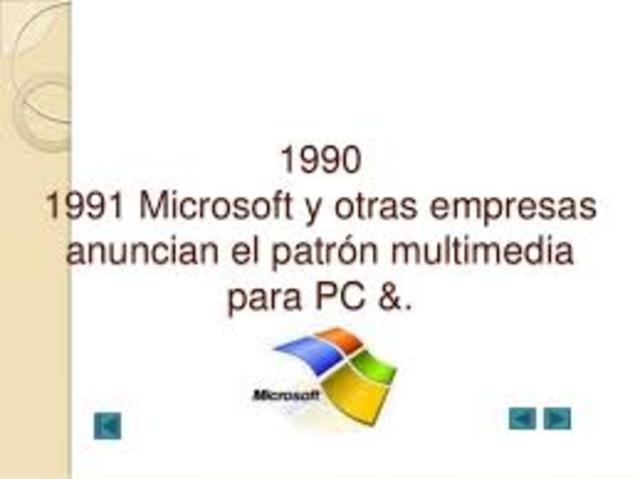 1990
1991 Microsoft y otras empresas anuncian el patrón multimedia para PC &.

Microsoft